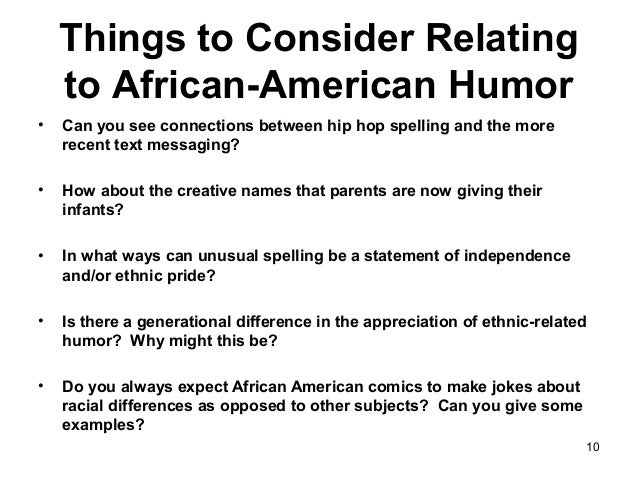 Things to Consider Relating to African-American Humor

• Can you see connections between hip hop spelling and the more recent text messaging?

• How about the creative names that parents are now giving their infants?

• In what ways can unusual spelling be a statement of independence and/or ethnic pride?

• Is there a generational difference in the appreciation of ethnic-related humor? Why might this be?

• Do you always expect African American comics to make jokes about racial differences as opposed to other subjects? Can you give some examples?

10